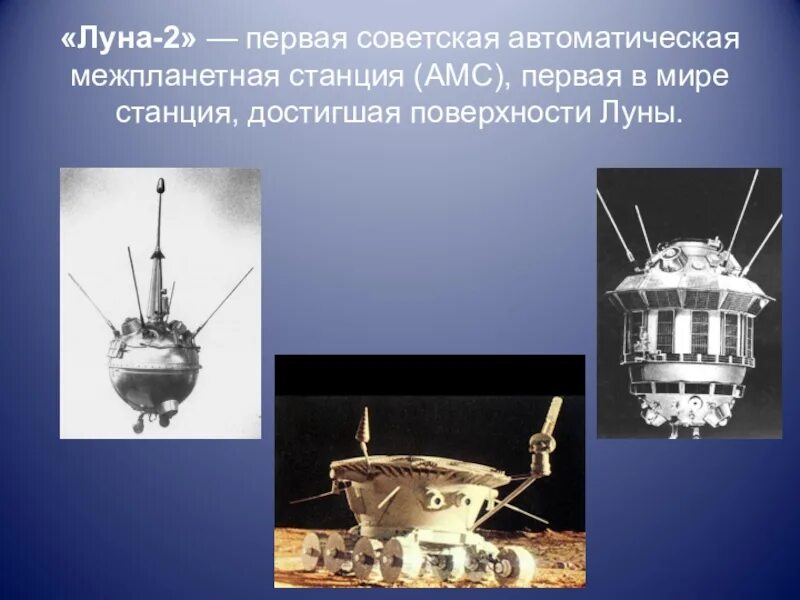 «Луна-2» — первая советская автоматическая межпланетная станция (АМС), первая в мире станция, достигшая поверхности Луны.